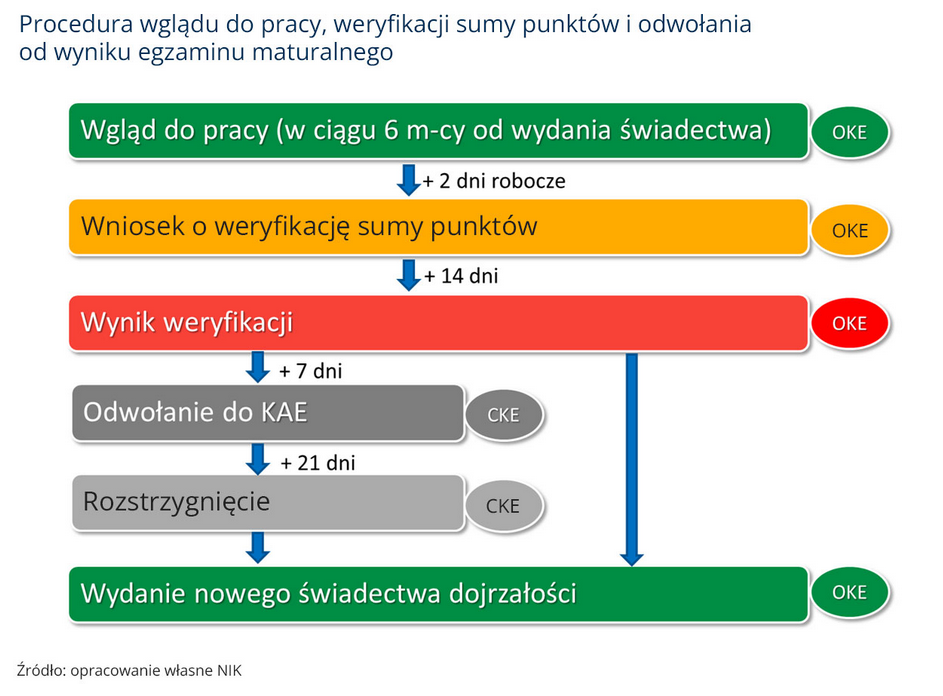 Procedura wglądu do pracy, weryfikacji sumy punktów i odwołania od wyniku egzaminu maturalnego

Wgląd do pracy (w ciągu 6 m-cy od wydania świadectwa)
OKE

+ 2 dni robocze

Wniosek o weryfikację sumy punktów
OKE

+ 14 dni

Wynik weryfikacji
OKE

+ 7 dni

Odwołanie do KAE
CKE

+ 21 dni

Rozstrzygnięcie
CKE

Wydanie nowego świadectwa dojrzałości
OKE

Źródło: opracowanie własne NIK